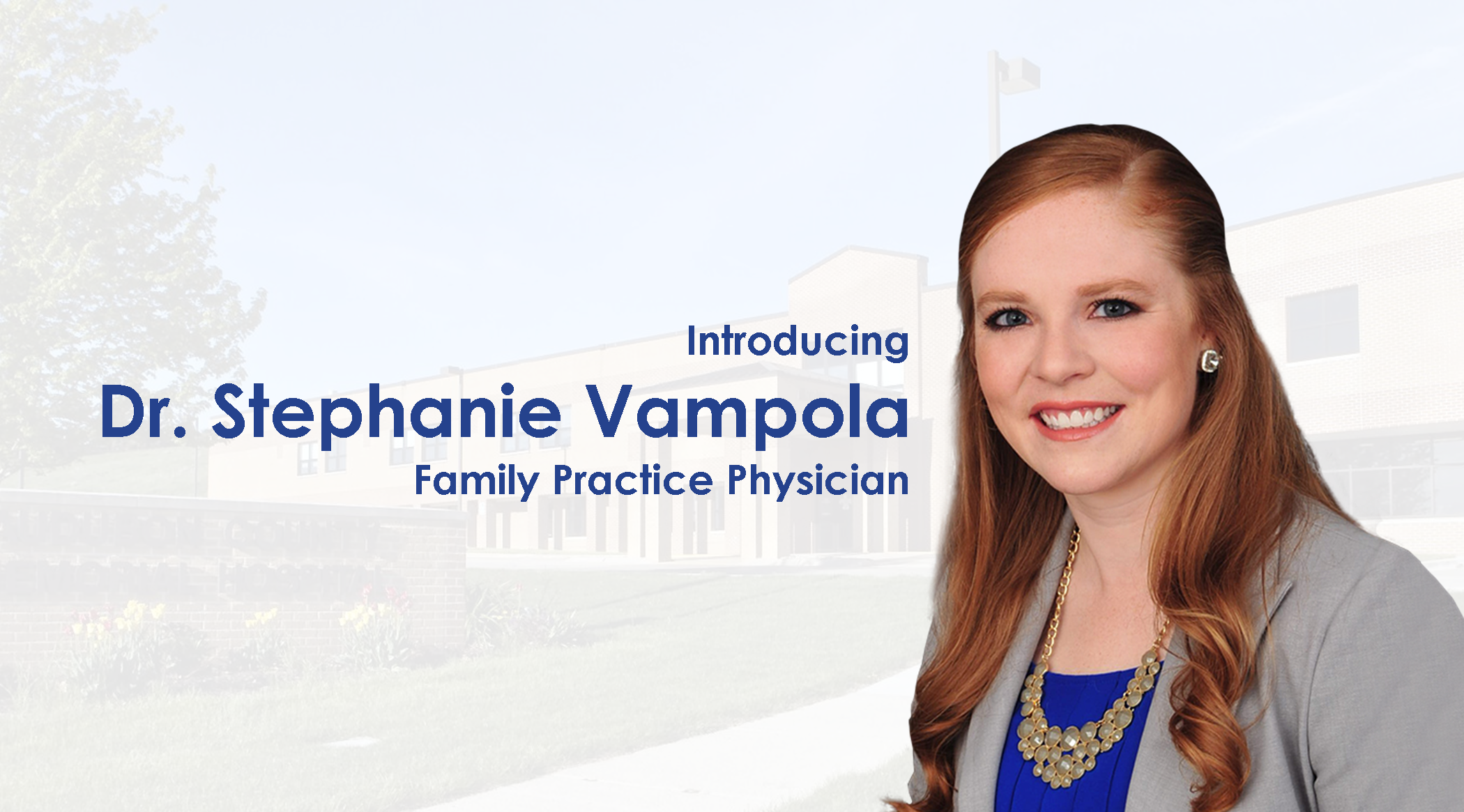 Introducing
Dr. Stephanie Vampola
Family Practice Physician